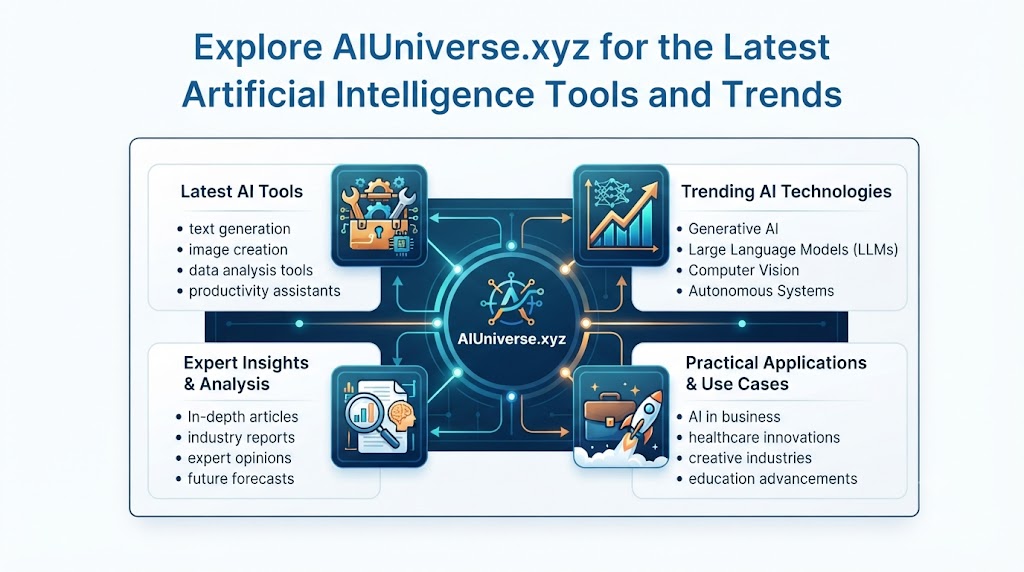 Explore AIUniverse.xyz for the Latest Artificial Intelligence Tools and Trends

Latest AI Tools
• text generation
• image creation
• data analysis tools
• productivity assistants

Trending AI Technologies
• Generative AI
• Large Language Models (LLMs)
• Computer Vision
• Autonomous Systems

AIUniverse.xyz

Expert Insights & Analysis
• In-depth articles
• industry reports
• expert opinions
• future forecasts

Practical Applications & Use Cases
• AI in business
• healthcare innovations
• creative industries
• education advancements